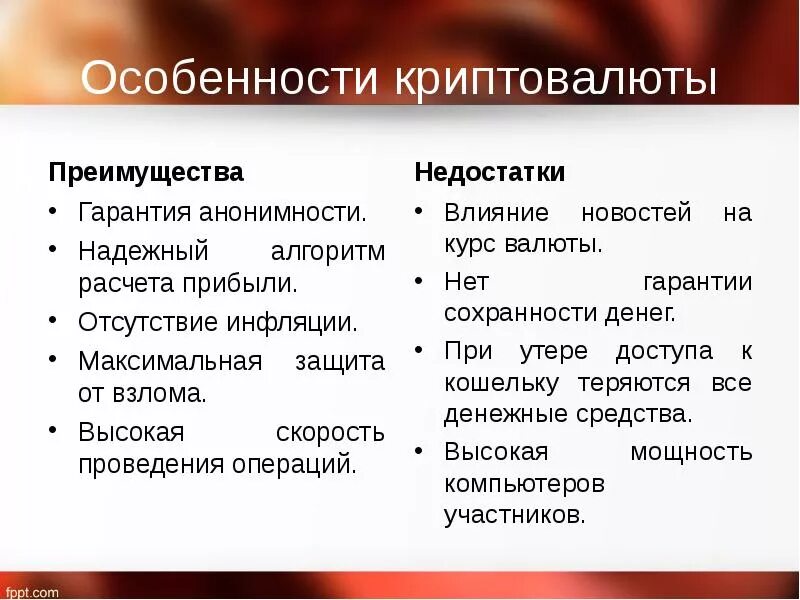 Особенности криптовалюты

Преимущества

• Гарантия анонимности.
• Надежный алгоритм расчета прибыли.
• Отсутствие инфляции.
• Максимальная защита от взлома.
• Высокая скорость проведения операций.

Недостатки

• Влияние новостей на курс валюты.
• Нет гарантии сохранности денег.
• При утере доступа к кошельку теряются все денежные средства.
• Высокая мощность компьютеров участников.

fppt.com